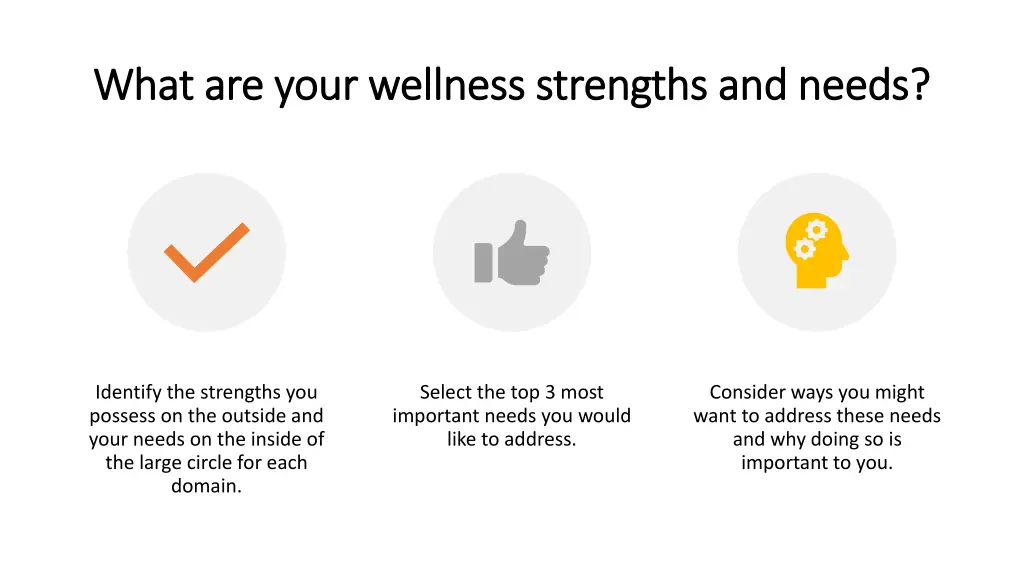 What are your wellness strengths and needs?

Identify the strengths you possess on the outside and your needs on the inside of the large circle for each domain.

Select the top 3 most important needs you would like to address.

Consider ways you might want to address these needs and why doing so is important to you.